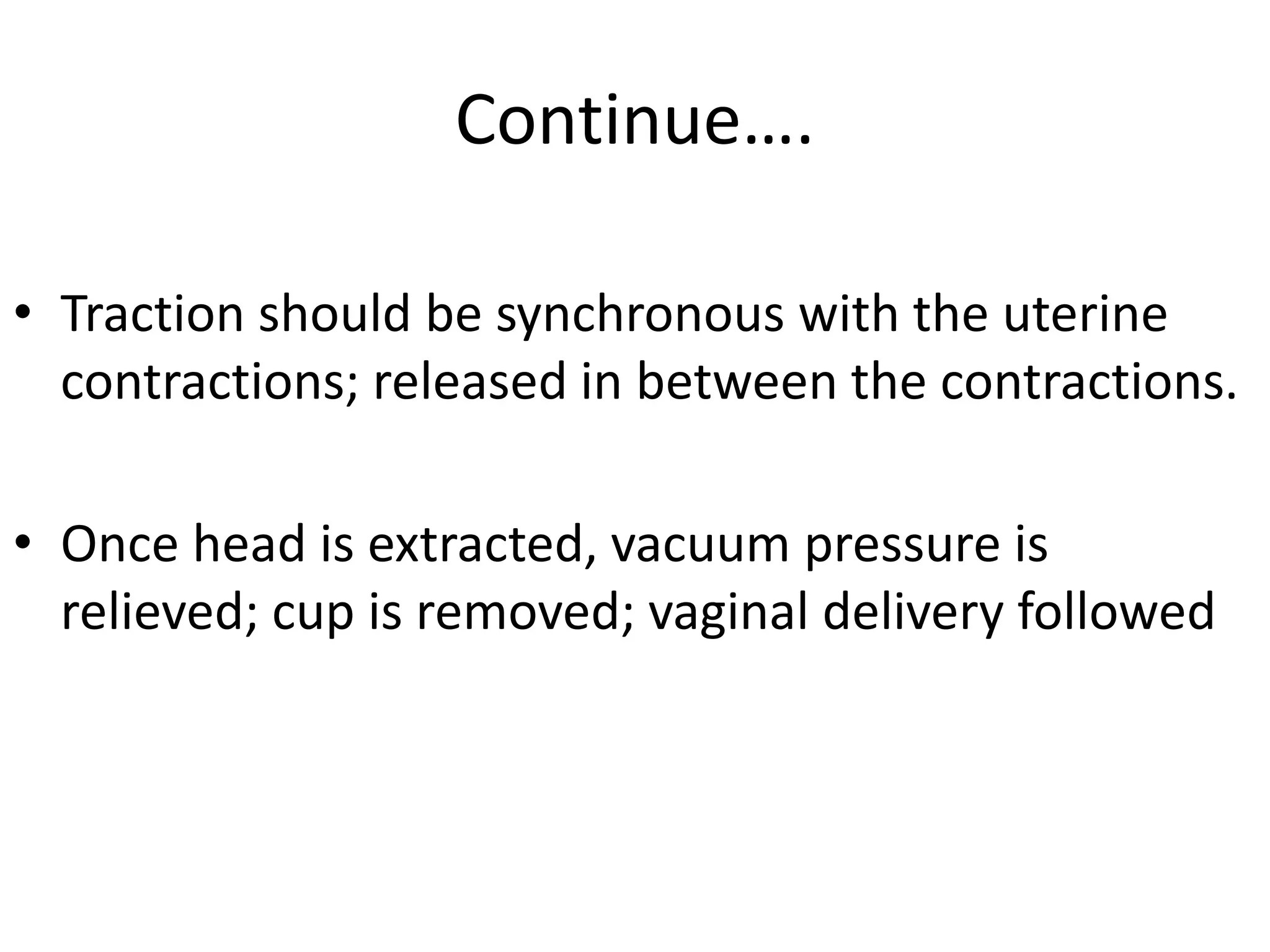 Continue….

• Traction should be synchronous with the uterine contractions; released in between the contractions.

• Once head is extracted, vacuum pressure is relieved; cup is removed; vaginal delivery followed